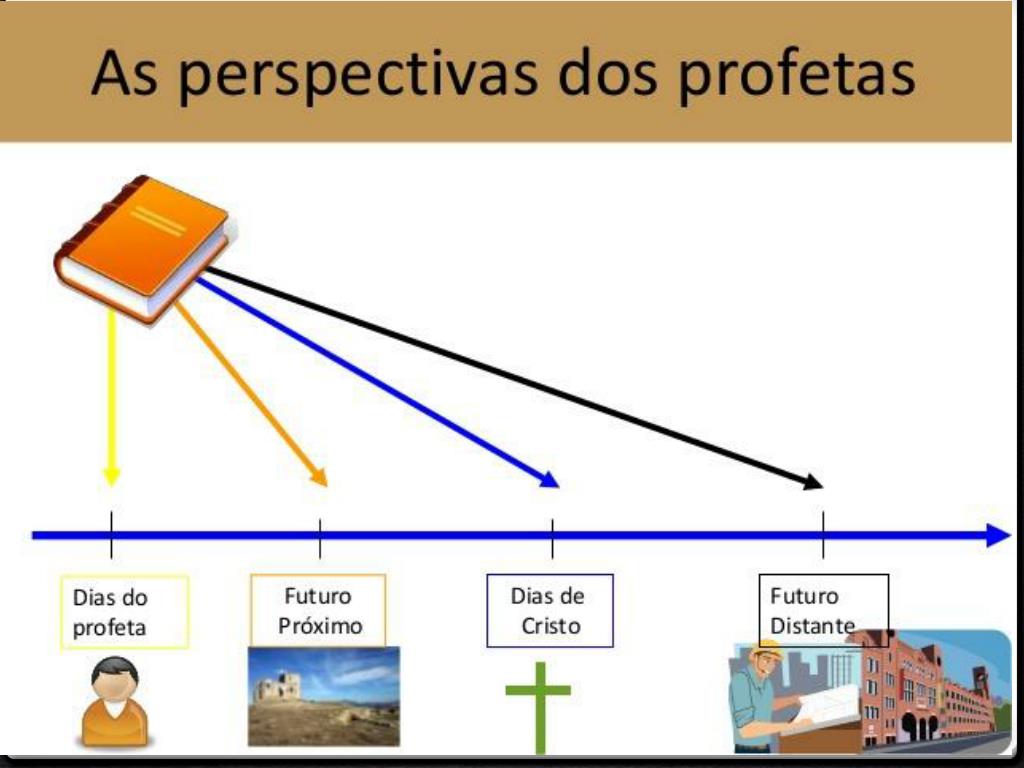 As perspectivas dos profetas

Dias do profeta

Futuro Próximo

Dias de Cristo

Futuro Distante